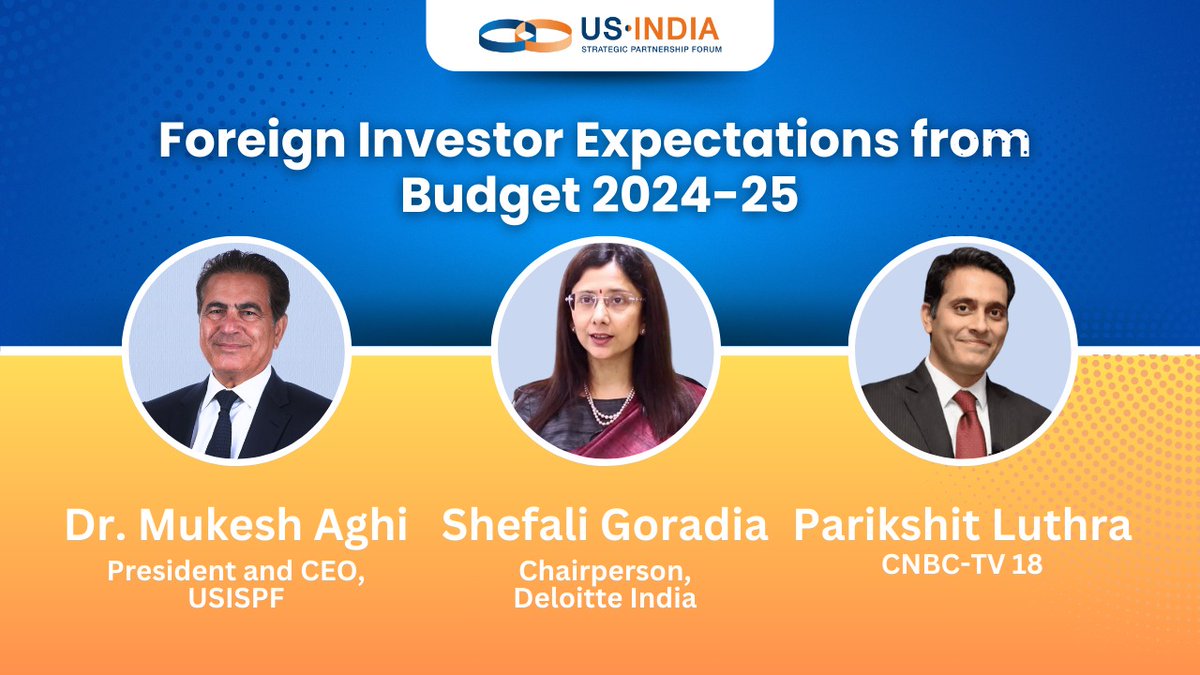 US·INDIA
STRATEGIC PARTNERSHIP FORUM

Foreign Investor Expectations from Budget 2024-25

Dr. Mukesh Aghi
President and CEO, USISPF

Shefali Goradia
Chairperson, Deloitte India

Parikshit Luthra
CNBC-TV 18